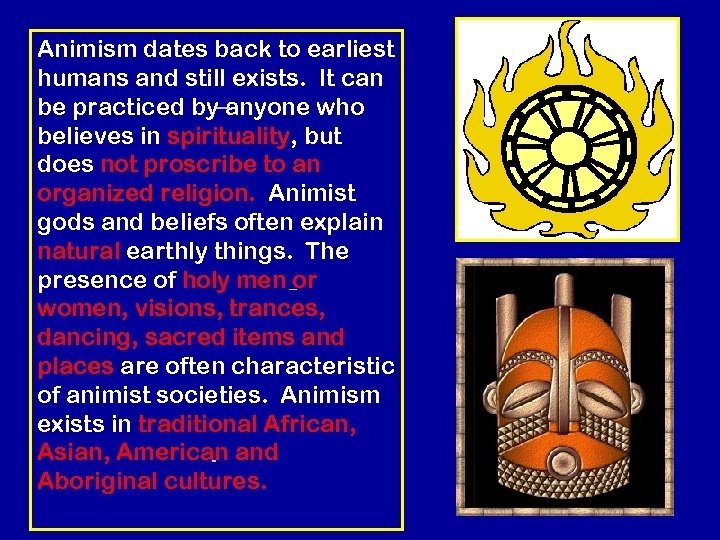 Animism dates back to earliest humans and still exists. It can be practiced by anyone who believes in spirituality, but does not proscribe to an organized religion. Animist gods and beliefs often explain natural earthly things. The presence of holy men or women, visions, trances, dancing, sacred items and places are often characteristic of animist societies. Animism exists in traditional African, Asian, American and Aboriginal cultures.